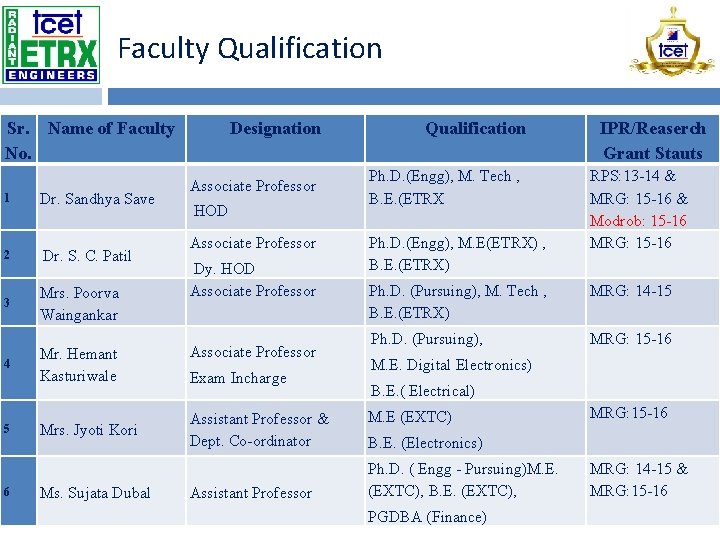 RADIANT tcet ETRX ENGINEERS

Faculty Qualification

tcet

| Sr. No. | Name of Faculty | Designation | Qualification | IPR/Reaserch Grant Stauts |
|---|---|---|---|---|
| 1 | Dr. Sandhya Save | Associate Professor HOD | Ph.D.(Engg), M. Tech , B.E.(ETRX | RPS:13-14 & MRG: 15-16 & Modrob: 15-16 |
| 2 | Dr. S. C. Patil | Associate Professor Dy. HOD | Ph.D.(Engg), M.E(ETRX) , B.E.(ETRX) | MRG: 15-16 |
| 3 | Mrs. Poorva Waingankar | Associate Professor | Ph.D. (Pursuing), M. Tech , B.E.(ETRX) | MRG: 14-15 |
| 4 | Mr. Hemant Kasturiwale | Associate Professor Exam Incharge | Ph.D. (Pursuing), M.E. Digital Electronics) B.E.( Electrical) | MRG: 15-16 |
| 5 | Mrs. Jyoti Kori | Assistant Professor & Dept. Co-ordinator | M.E (EXTC) B.E. (Electronics) | MRG:15-16 |
| 6 | Ms. Sujata Dubal | Assistant Professor | Ph.D. ( Engg - Pursuing)M.E. (EXTC), B.E. (EXTC), PGDBA (Finance) | MRG: 14-15 & MRG:15-16 |